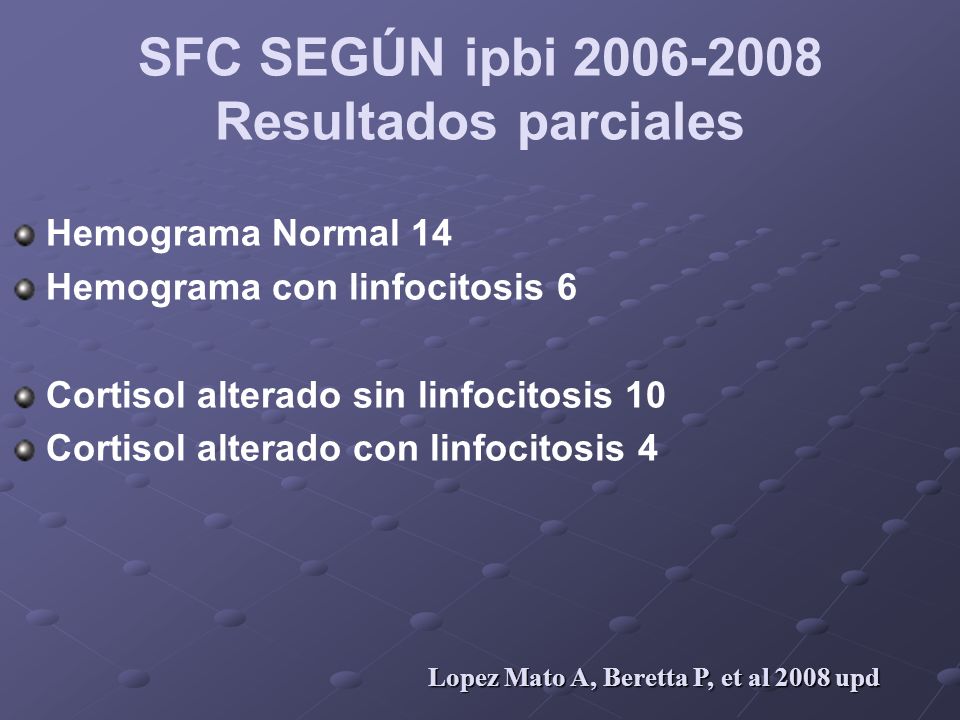 SFC SEGÚN ipbi 2006-2008
Resultados parciales

Hemograma Normal 14
Hemograma con linfocitosis 6

Cortisol alterado sin linfocitosis 10
Cortisol alterado con linfocitosis 4

Lopez Mato A, Beretta P, et al 2008 upd